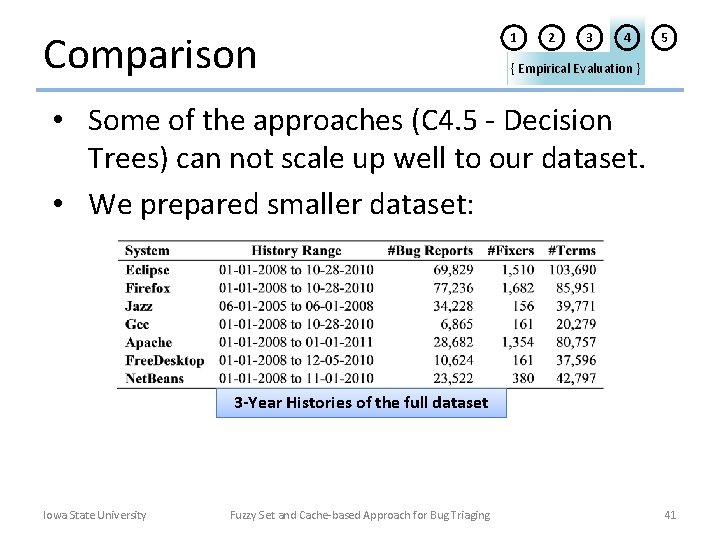 Comparison

1 2 3 4 5

{ Empirical Evaluation }

• Some of the approaches (C4.5 - Decision Trees) can not scale up well to our dataset.

• We prepared smaller dataset:

| System | History Range | #Bug Reports | #Fixers | #Terms |
|---|---|---|---|---|
| Eclipse | 01-01-2008 to 10-28-2010 | 69,829 | 1,510 | 103,690 |
| Firefox | 01-01-2008 to 10-28-2010 | 77,236 | 1,682 | 85,951 |
| Jazz | 06-01-2005 to 06-01-2008 | 34,228 | 156 | 39,771 |
| Gcc | 01-01-2008 to 10-28-2010 | 6,865 | 161 | 20,279 |
| Apache | 01-01-2008 to 01-01-2011 | 28,682 | 1,354 | 80,757 |
| FreeDesktop | 01-01-2008 to 12-05-2010 | 10,624 | 161 | 37,596 |
| NetBeans | 01-01-2008 to 11-01-2010 | 23,522 | 380 | 42,797 |

3-Year Histories of the full dataset

Iowa State University Fuzzy Set and Cache-based Approach for Bug Triaging 41